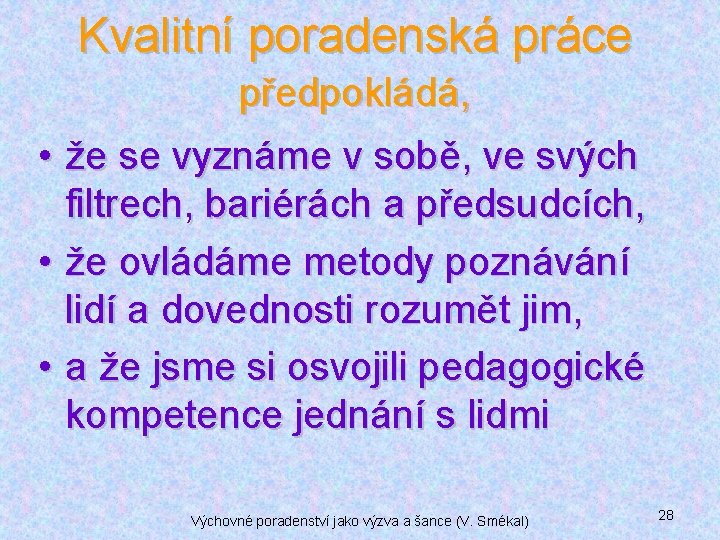 Kvalitní poradenská práce

předpokládá,

• že se vyznáme v sobě, ve svých filtrech, bariérách a předsudcích,

• že ovládáme metody poznávání lidí a dovednosti rozumět jim,

• a že jsme si osvojili pedagogické kompetence jednání s lidmi

Výchovné poradenství jako výzva a šance (V. Smékal)

28